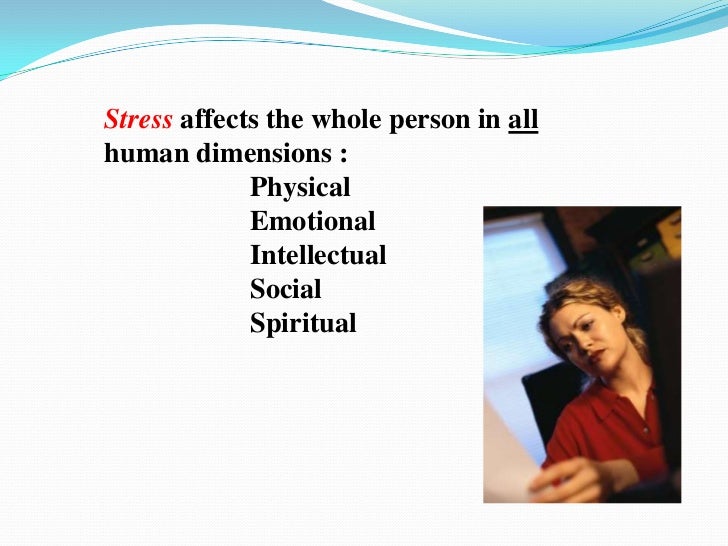 Stress affects the whole person in all human dimensions :

Physical
Emotional
Intellectual
Social
Spiritual